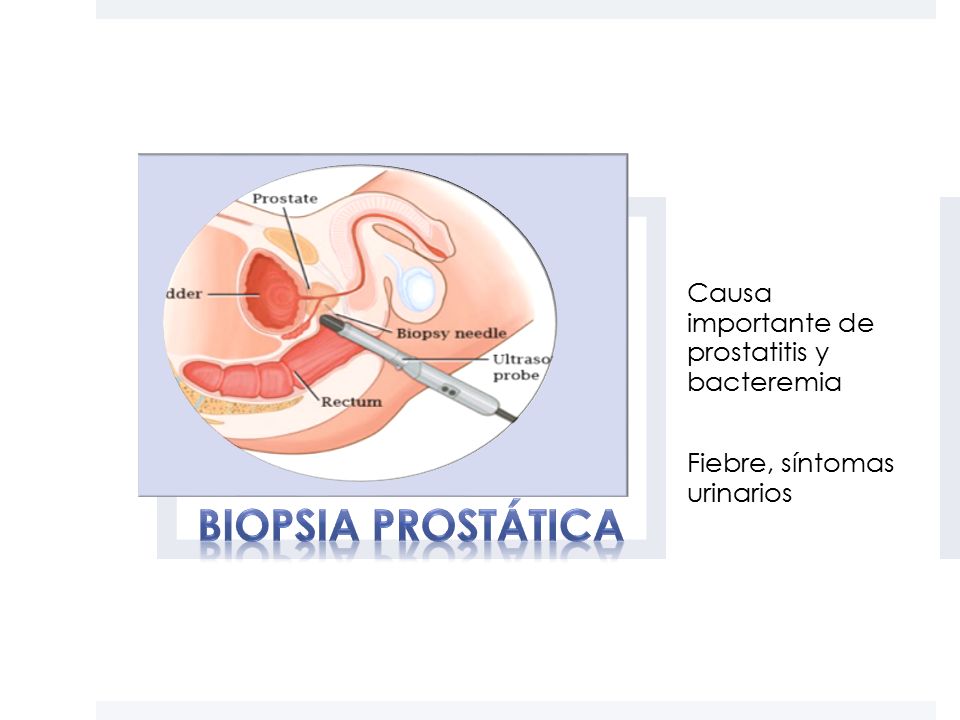 Prostate

dder

Biopsy needle

Ultraso
probe

Rectum

BIOPSIA PROSTÁTICA

Causa importante de prostatitis y bacteremia

Fiebre, síntomas urinarios